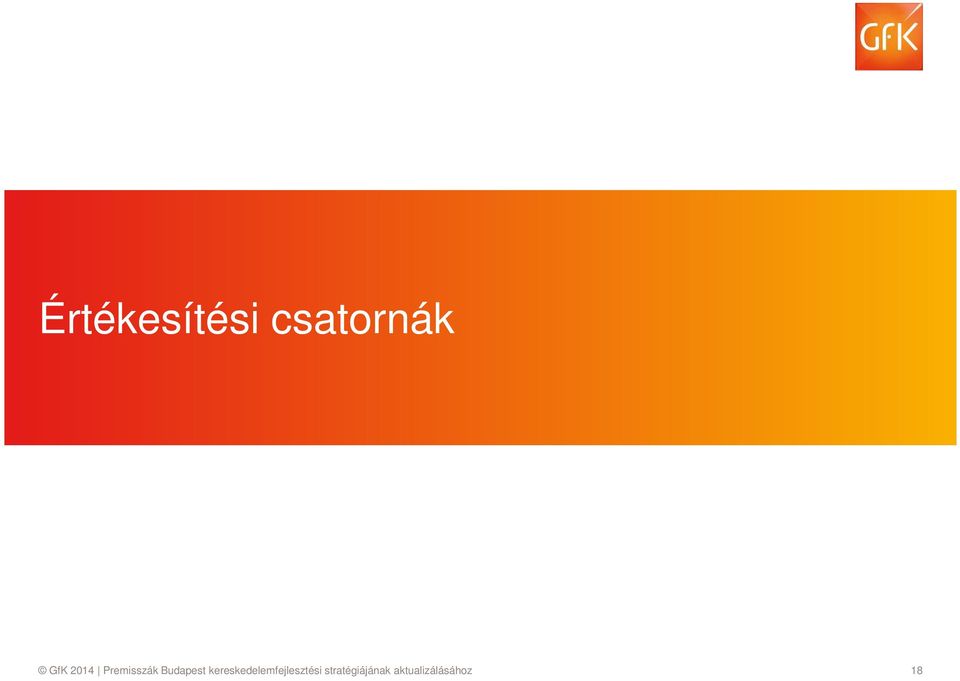 GfK

Értékesítési csatornák

© GfK 2014 | Premisszák Budapest kereskedelemfejlesztési stratégiájának aktualizálásához

18